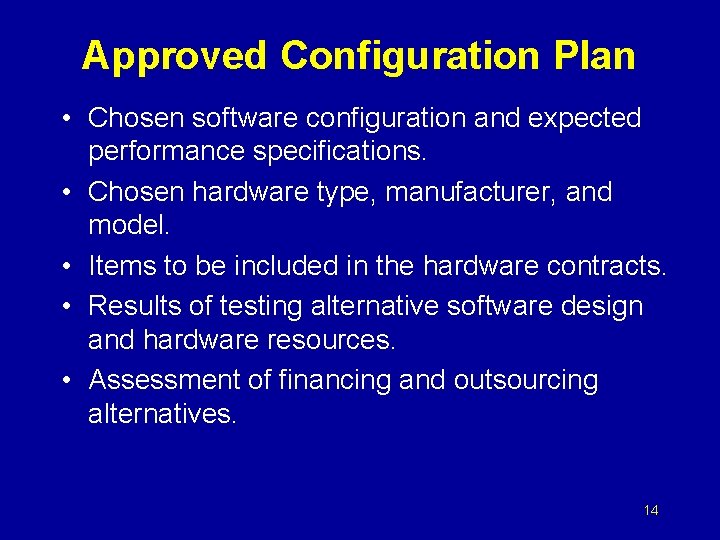 Approved Configuration Plan

• Chosen software configuration and expected performance specifications.
• Chosen hardware type, manufacturer, and model.
• Items to be included in the hardware contracts.
• Results of testing alternative software design and hardware resources.
• Assessment of financing and outsourcing alternatives.

14